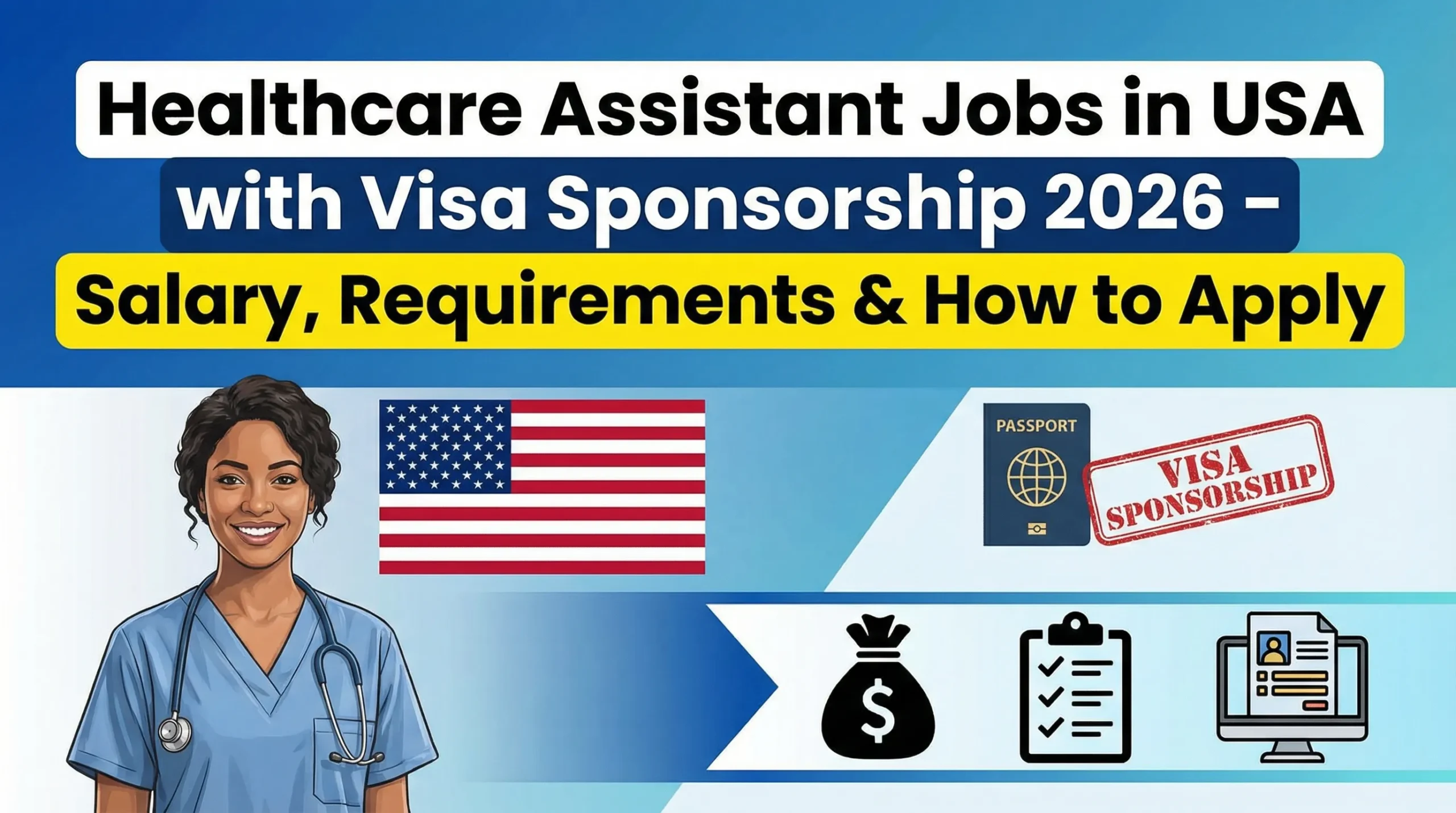 Healthcare Assistant Jobs in USA with Visa Sponsorship 2026 – Salary, Requirements & How to Apply

PASSPORT

VISA SPONSORSHIP

$